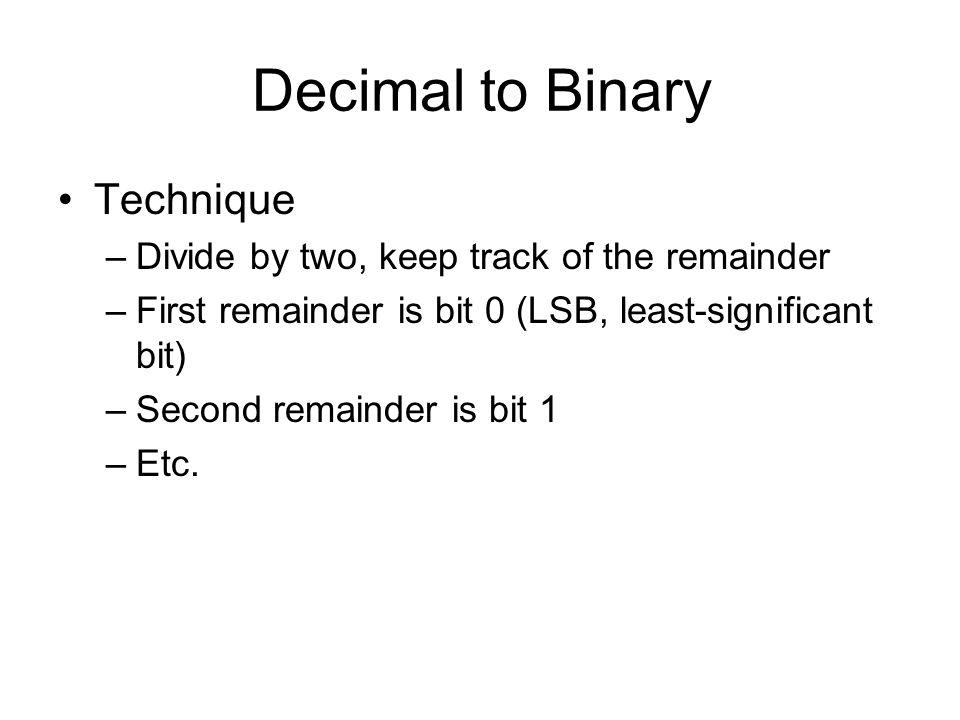 Decimal to Binary

• Technique
– Divide by two, keep track of the remainder
– First remainder is bit 0 (LSB, least-significant bit)
– Second remainder is bit 1
– Etc.